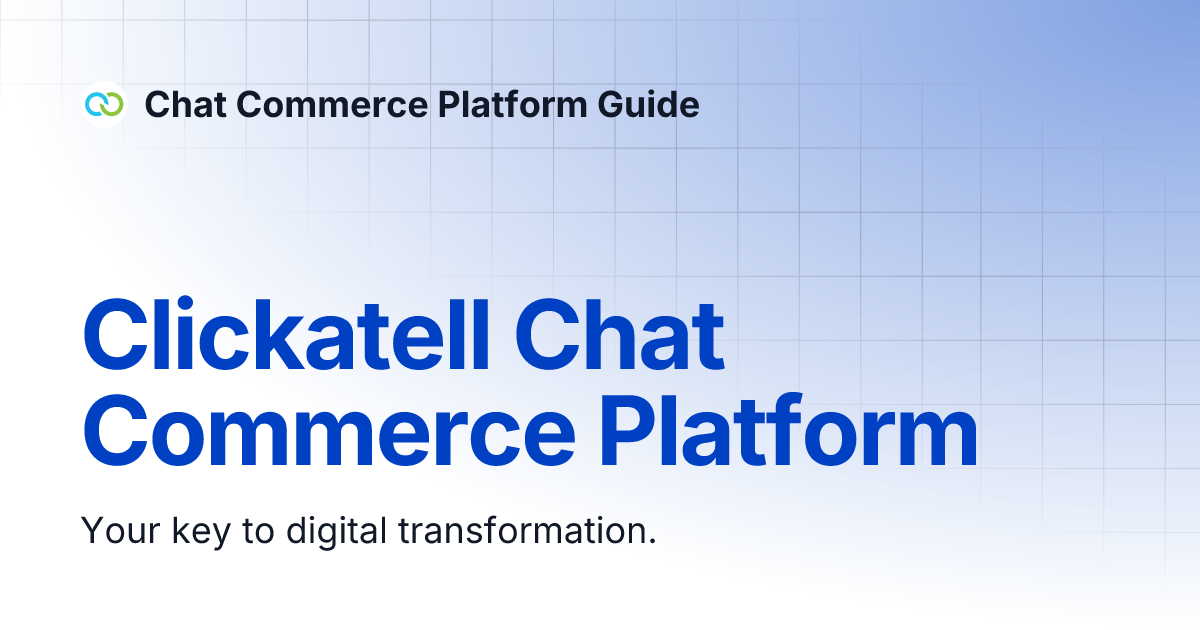 Chat Commerce Platform Guide

Clickatell Chat Commerce Platform

Your key to digital transformation.